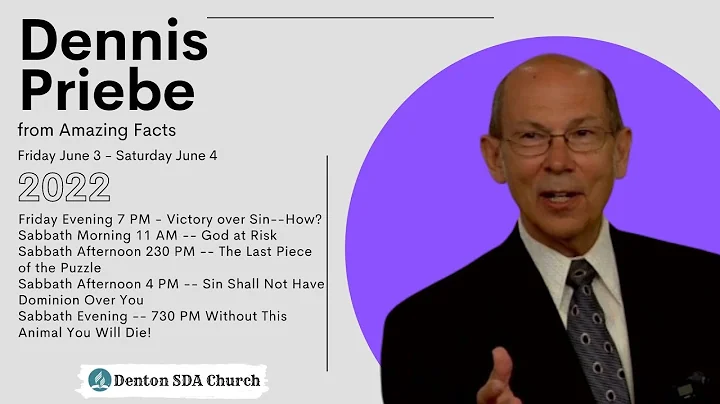 Dennis Priebe

from Amazing Facts

Friday June 3 - Saturday June 4

2022

Friday Evening 7 PM - Victory over Sin--How?
Sabbath Morning 11 AM -- God at Risk
Sabbath Afternoon 230 PM -- The Last Piece of the Puzzle
Sabbath Afternoon 4 PM -- Sin Shall Not Have Dominion Over You
Sabbath Evening -- 730 PM Without This Animal You Will Die!

Denton SDA Church